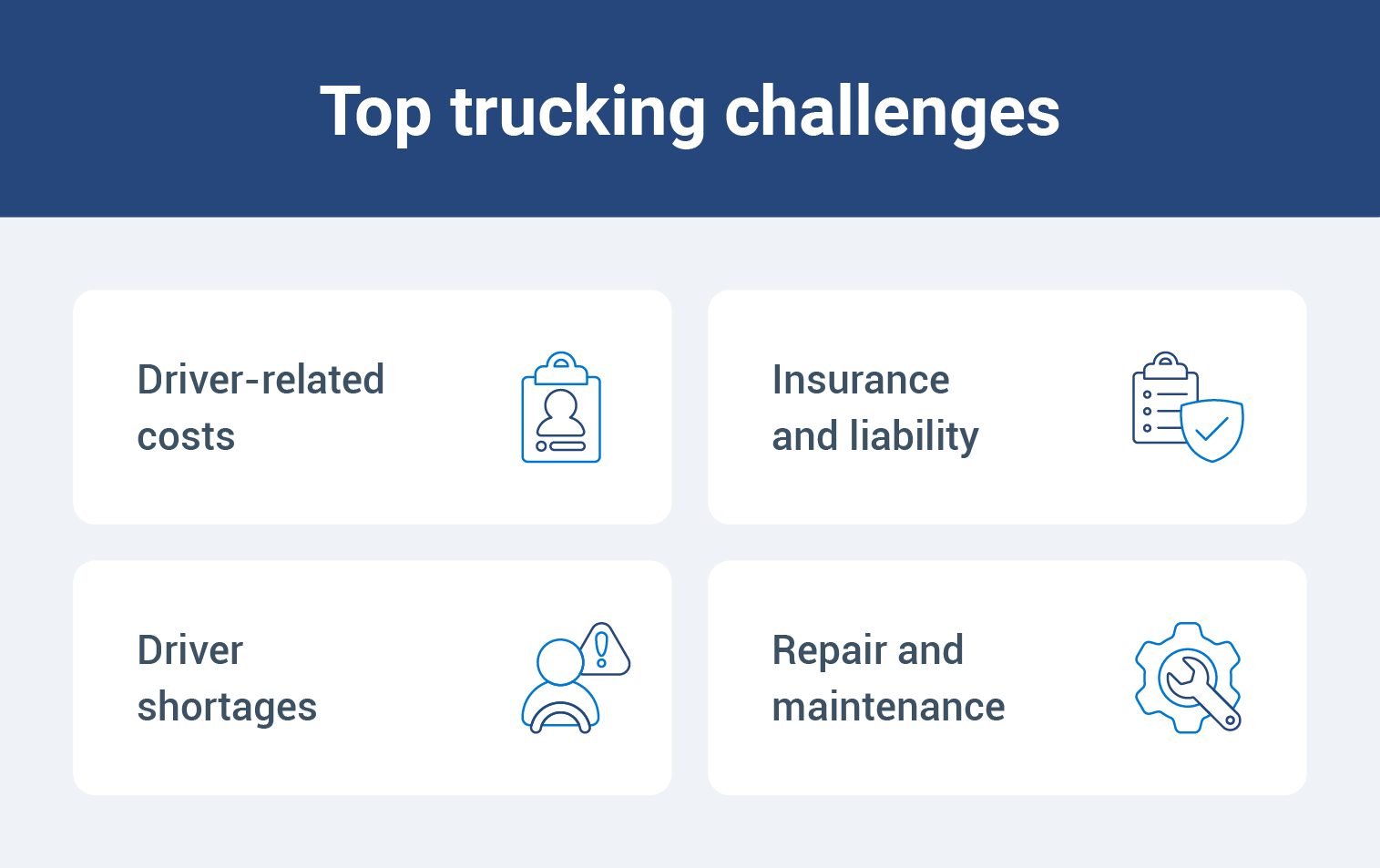 Top trucking challenges

Driver-related costs

Insurance and liability

Driver shortages

Repair and maintenance